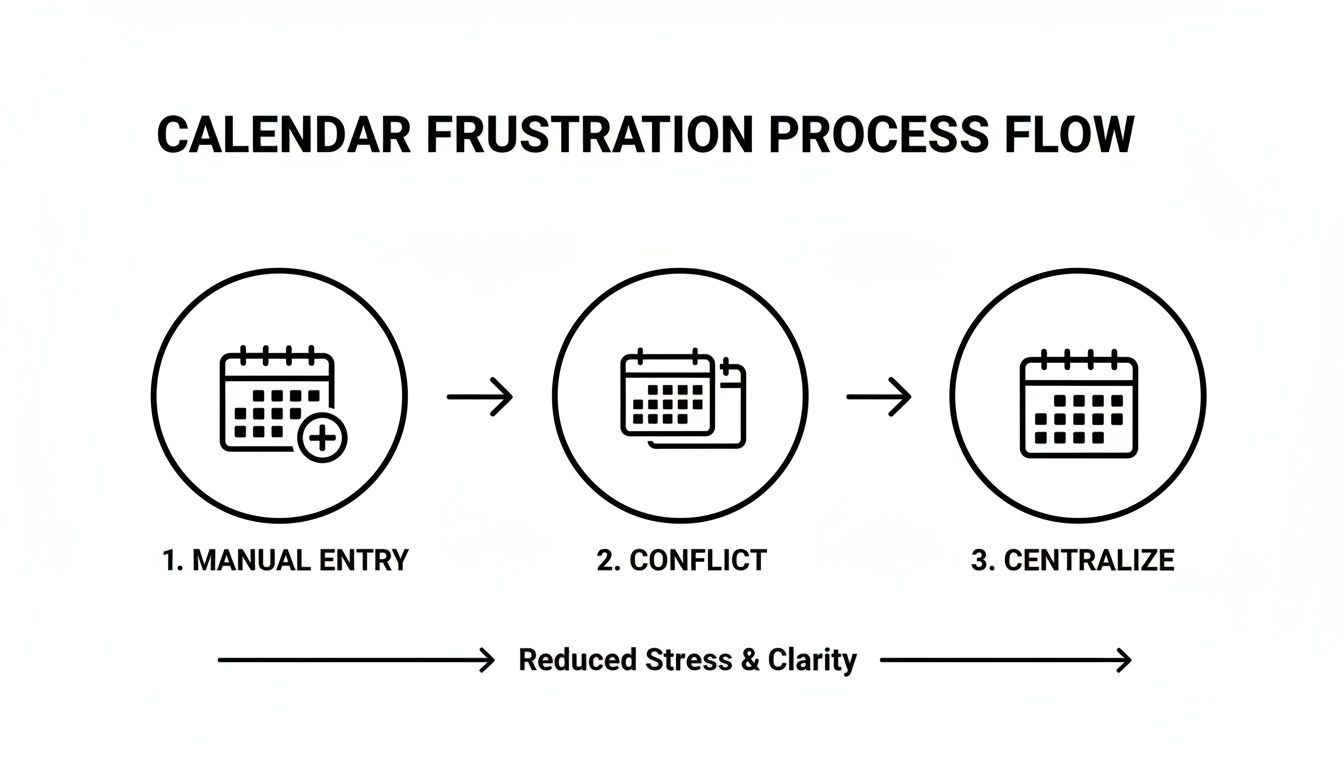 CALENDAR FRUSTRATION PROCESS FLOW

1. MANUAL ENTRY

2. CONFLICT

3. CENTRALIZE

Reduced Stress & Clarity